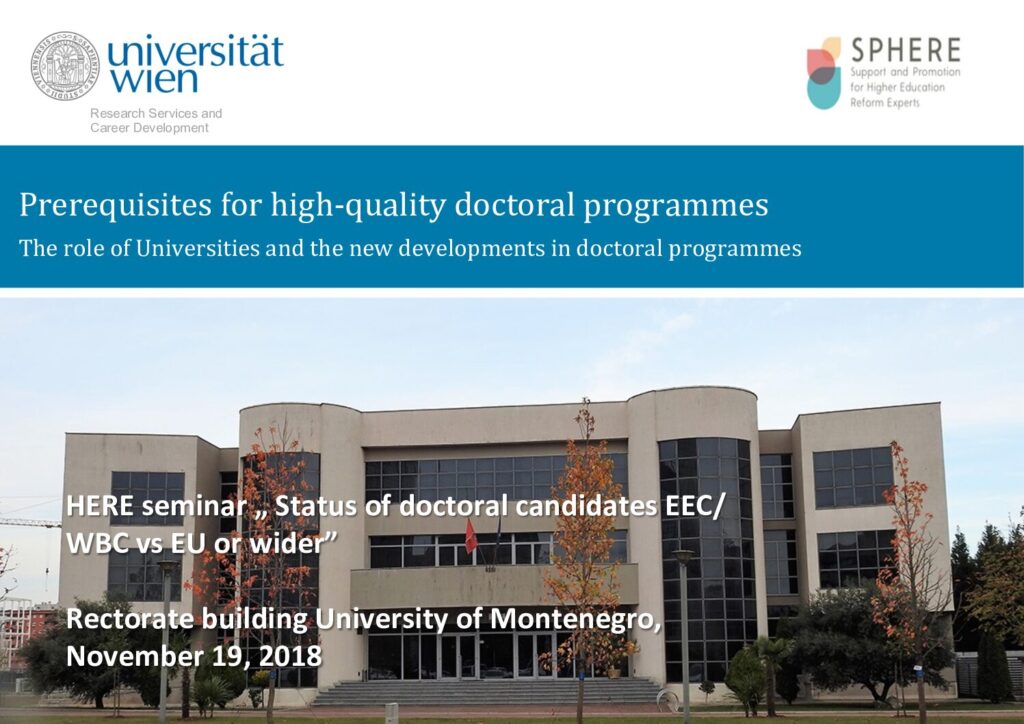 universität wien

Research Services and Career Development

SPHERE
Support and Promotion for Higher Education Reform Experts

Prerequisites for high-quality doctoral programmes

The role of Universities and the new developments in doctoral programmes

HERE seminar „ Status of doctoral candidates EEC/ WBC vs EU or wider”

Rectorate building University of Montenegro, November 19, 2018